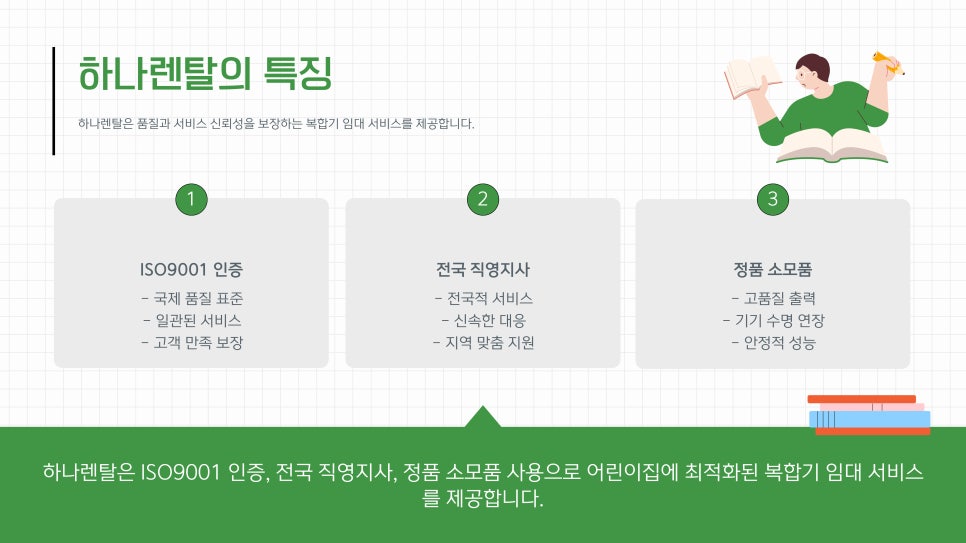 하나렌탈의 특징

하나렌탈은 품질과 서비스 신뢰성을 보장하는 복합기 임대 서비스를 제공합니다.

1

ISO9001 인증

- 국제 품질 표준
- 일관된 서비스
- 고객 만족 보장

2

전국 직영지사

- 전국적 서비스
- 신속한 대응
- 지역 맞춤 지원

3

정품 소모품

- 고품질 출력
- 기기 수명 연장
- 안정적 성능

하나렌탈은 ISO9001 인증, 전국 직영지사, 정품 소모품 사용으로 어린이집에 최적화된 복합기 임대 서비스를 제공합니다.